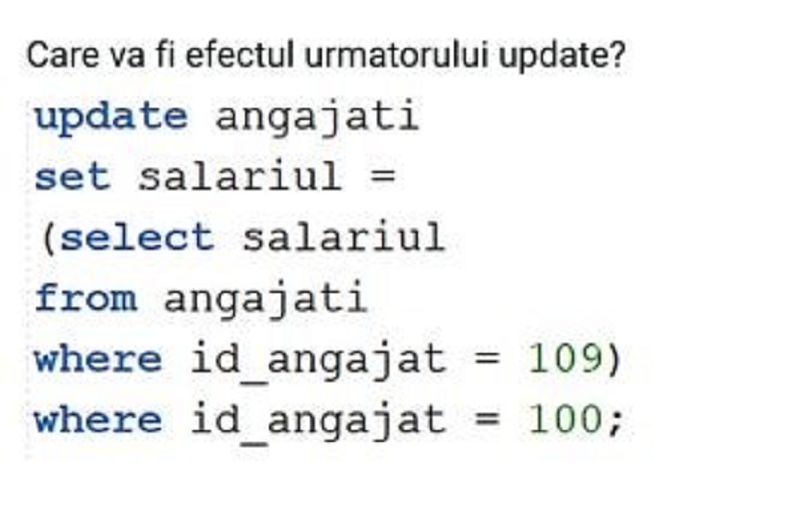 Care va fi efectul urmatorului update?

update angajati
set salariul =
(select salariul
from angajati
where id_angajat = 109)
where id_angajat = 100;